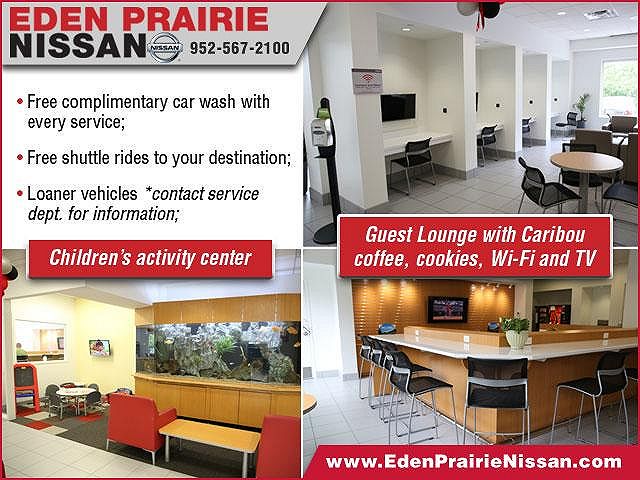 EDEN PRAIRIE
NISSAN NISSAN 952-567-2100

• Free complimentary car wash with every service;

• Free shuttle rides to your destination;

• Loaner vehicles *contact service dept. for information;

Children's activity center

Guest Lounge with Caribou coffee, cookies, Wi-Fi and TV

www.EdenPrairieNissan.com